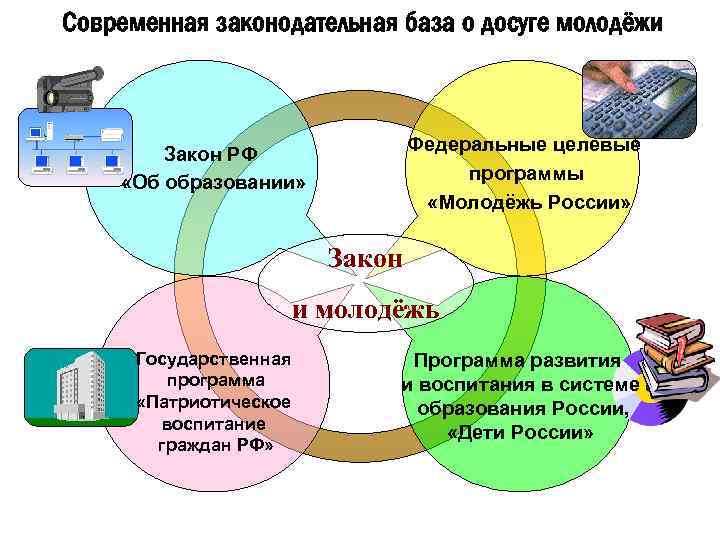 Современная законодательная база о досуге молодёжи

Закон РФ «Об образовании»

Федеральные целевые программы «Молодёжь России»

Закон и молодёжь

Государственная программа «Патриотическое воспитание граждан РФ»

Программа развития и воспитания в системе образования России, «Дети России»